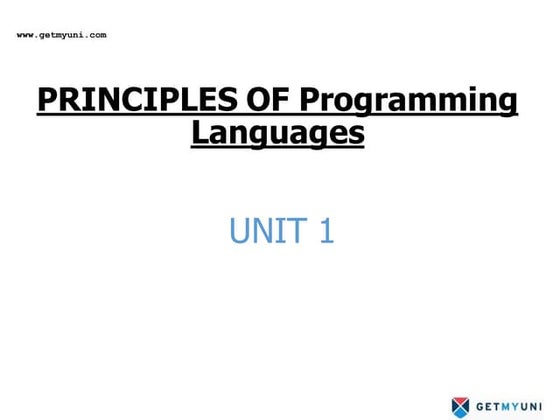 www.getmyuni.com

PRINCIPLES OF Programming Languages

UNIT 1

GETMYUNI